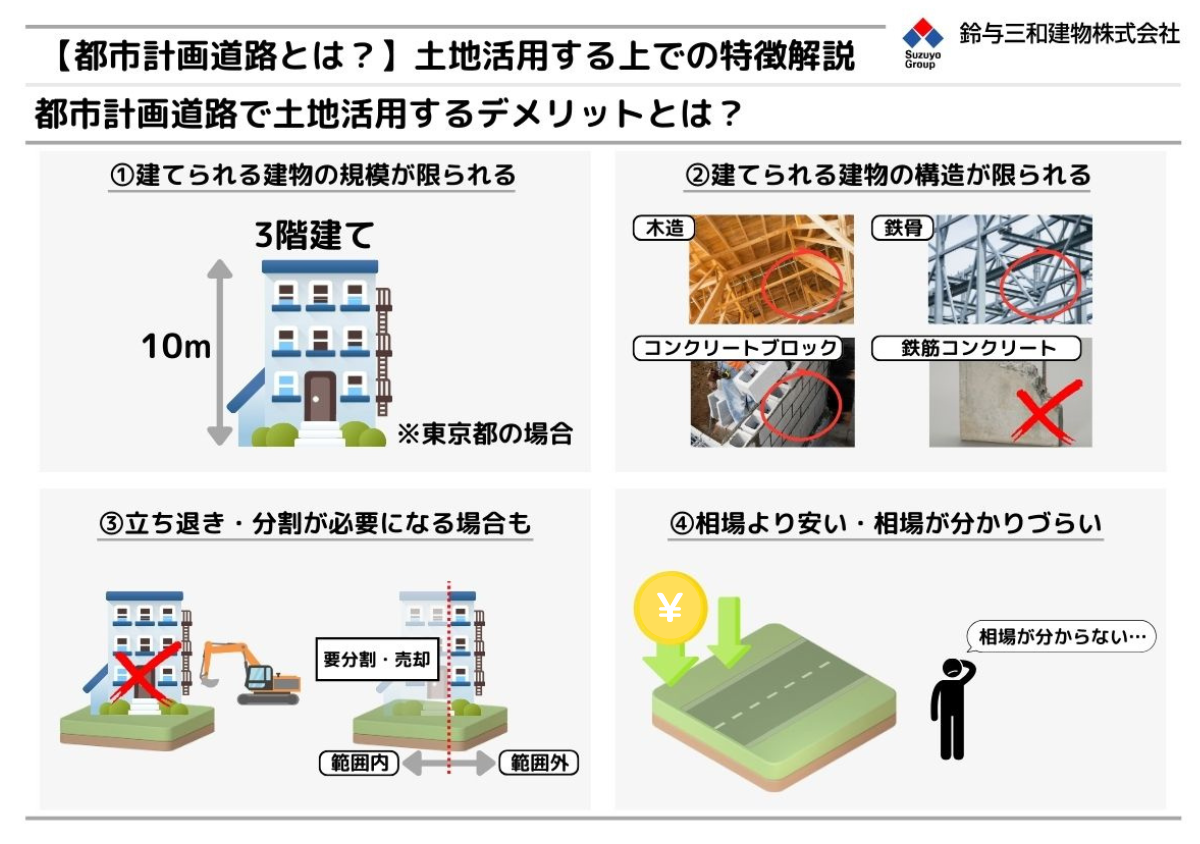 【都市計画道路とは？】土地活用する上での特徴解説

Suzuyo Group 鈴与三和建物株式会社

都市計画道路で土地活用するデメリットとは？

①建てられる建物の規模が限られる

3階建て

10m

※東京都の場合

②建てられる建物の構造が限られる

木造

鉄骨

コンクリートブロック

鉄筋コンクリート

③立ち退き・分割が必要になる場合も

要分割・売却

範囲内

範囲外

④相場より安い・相場が分かりづらい

¥

相場が分からない…